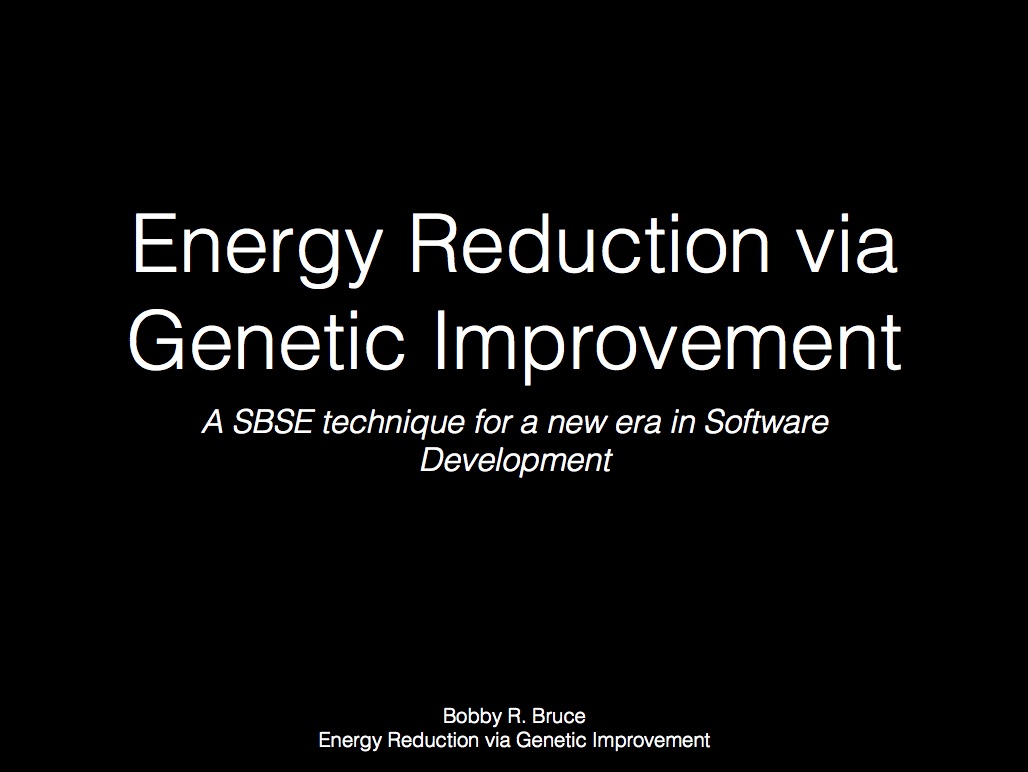 Energy Reduction via Genetic Improvement

A SBSE technique for a new era in Software Development

Bobby R. Bruce
Energy Reduction via Genetic Improvement